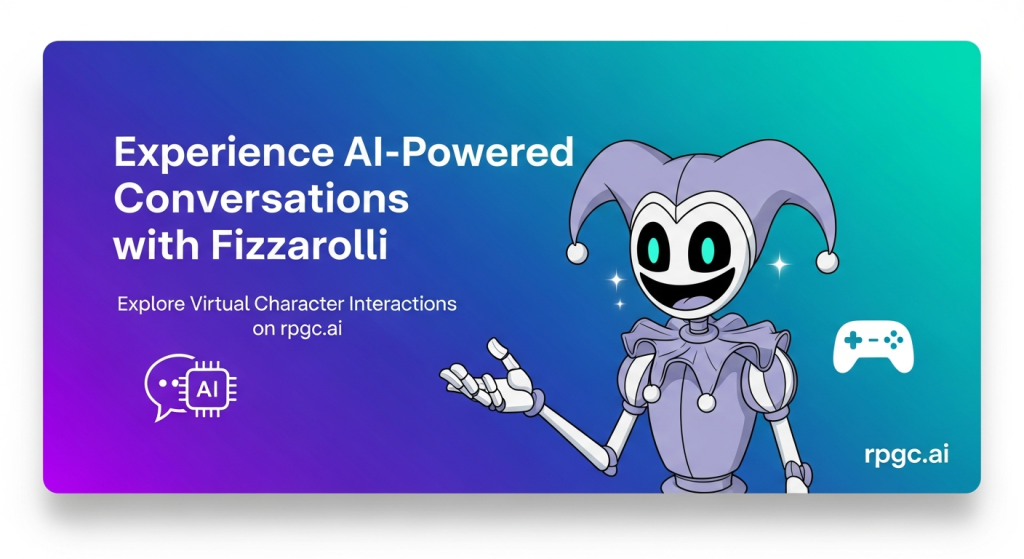 Experience AI-Powered Conversations with Fizzarolli

Explore Virtual Character Interactions on rpgc.ai

AI

rpgc.ai